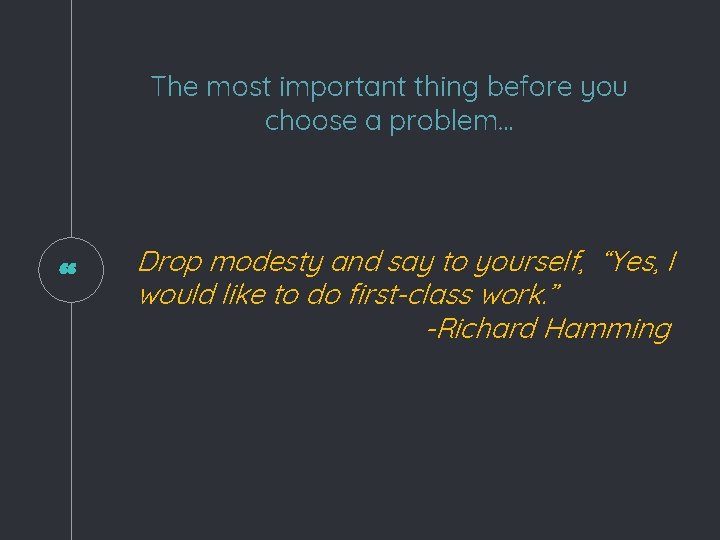 The most important thing before you choose a problem...

“

Drop modesty and say to yourself, “Yes, I would like to do first-class work.”
-Richard Hamming